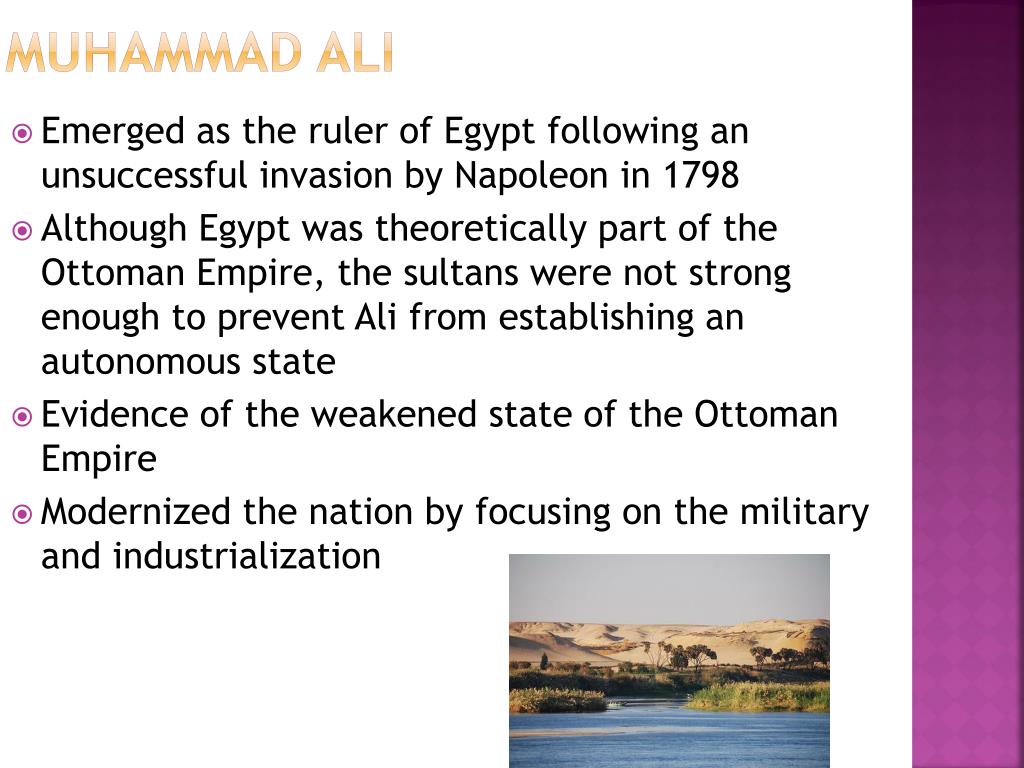 MUHAMMAD ALI

Emerged as the ruler of Egypt following an unsuccessful invasion by Napoleon in 1798

Although Egypt was theoretically part of the Ottoman Empire, the sultans were not strong enough to prevent Ali from establishing an autonomous state

Evidence of the weakened state of the Ottoman Empire

Modernized the nation by focusing on the military and industrialization